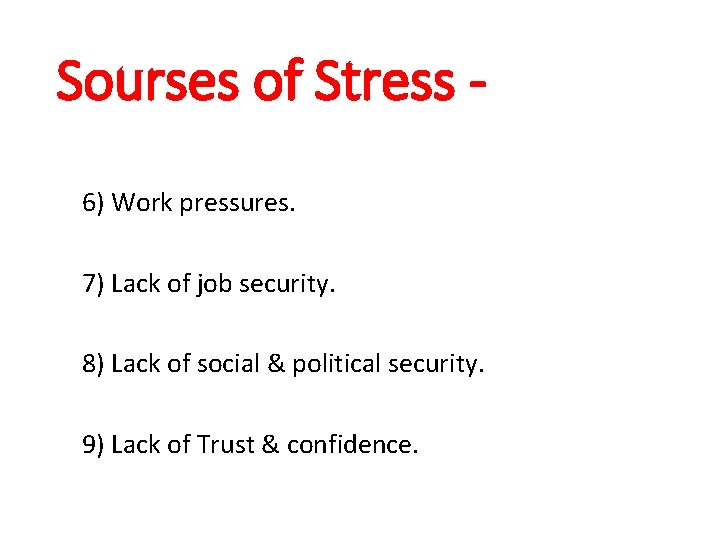 Sourses of Stress -

6) Work pressures.

7) Lack of job security.

8) Lack of social & political security.

9) Lack of Trust & confidence.